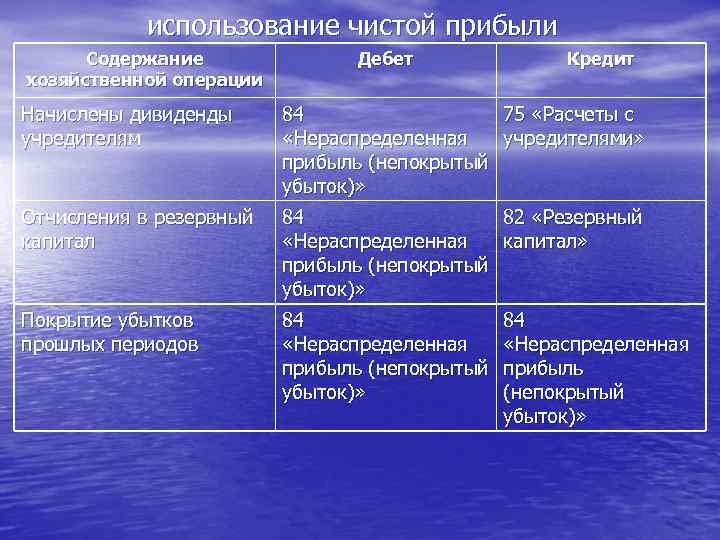 использование чистой прибыли

| Содержание хозяйственной операции | Дебет | Кредит |
|---|---|---|
| Начислены дивиденды учредителям | 84 «Нераспределенная прибыль (непокрытый убыток)» | 75 «Расчеты с учредителями» |
| Отчисления в резервный капитал | 84 «Нераспределенная прибыль (непокрытый убыток)» | 82 «Резервный капитал» |
| Покрытие убытков прошлых периодов | 84 «Нераспределенная прибыль (непокрытый убыток)» | 84 «Нераспределенная прибыль (непокрытый убыток)» |